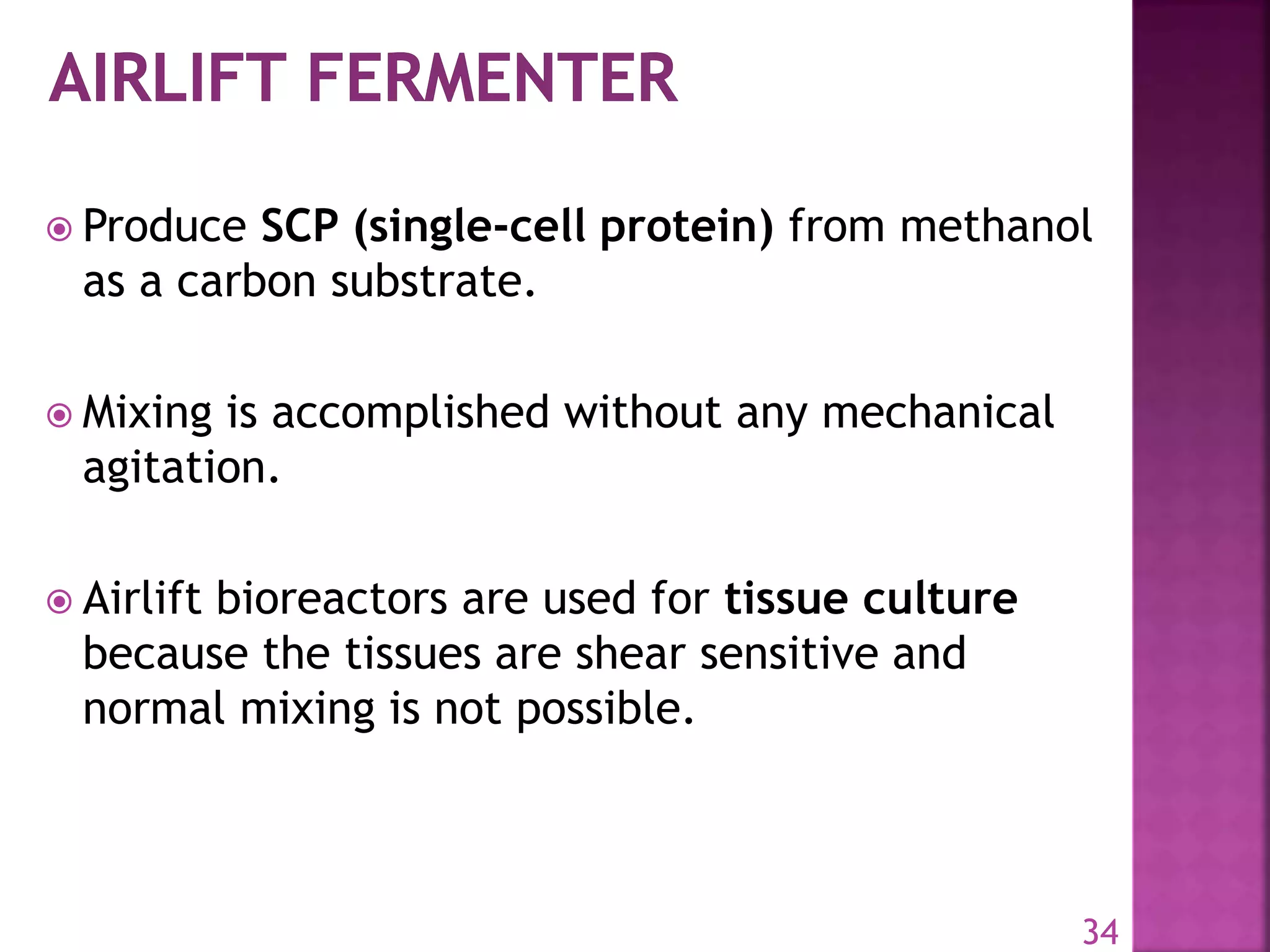 AIRLIFT FERMENTER

Produce SCP (single-cell protein) from methanol as a carbon substrate.

Mixing is accomplished without any mechanical agitation.

Airlift bioreactors are used for tissue culture because the tissues are shear sensitive and normal mixing is not possible.

34